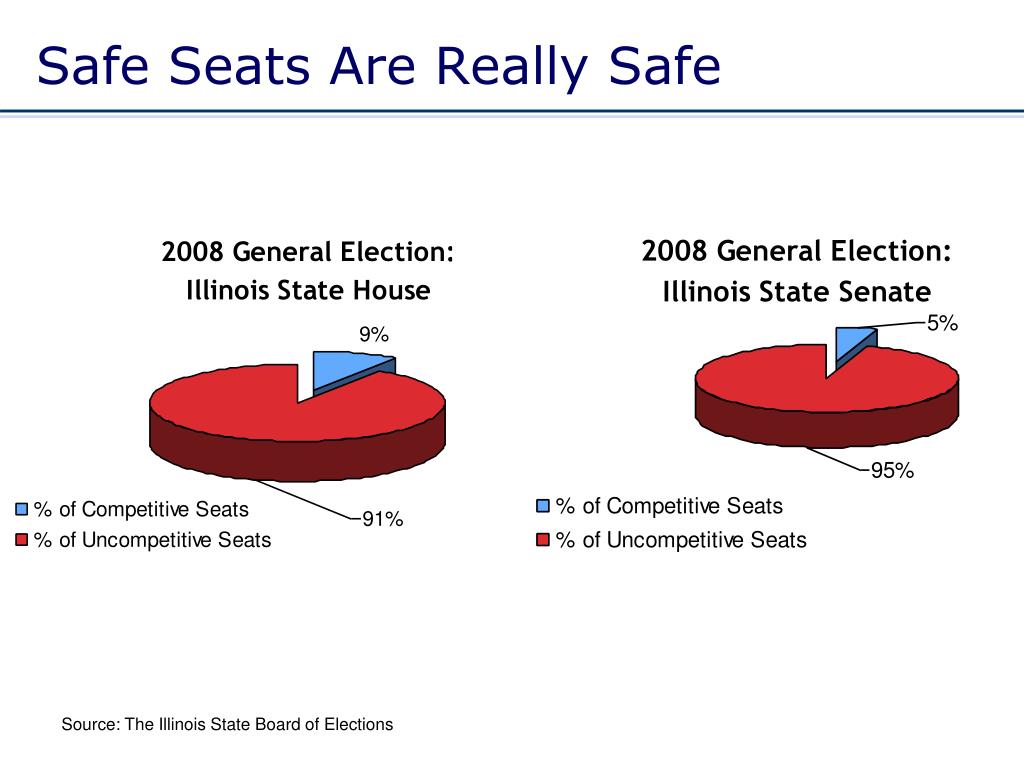 Safe Seats Are Really Safe

2008 General Election:
Illinois State House

9%

91%

% of Competitive Seats
% of Uncompetitive Seats

2008 General Election:
Illinois State Senate

5%

95%

% of Competitive Seats
% of Uncompetitive Seats

Source: The Illinois State Board of Elections